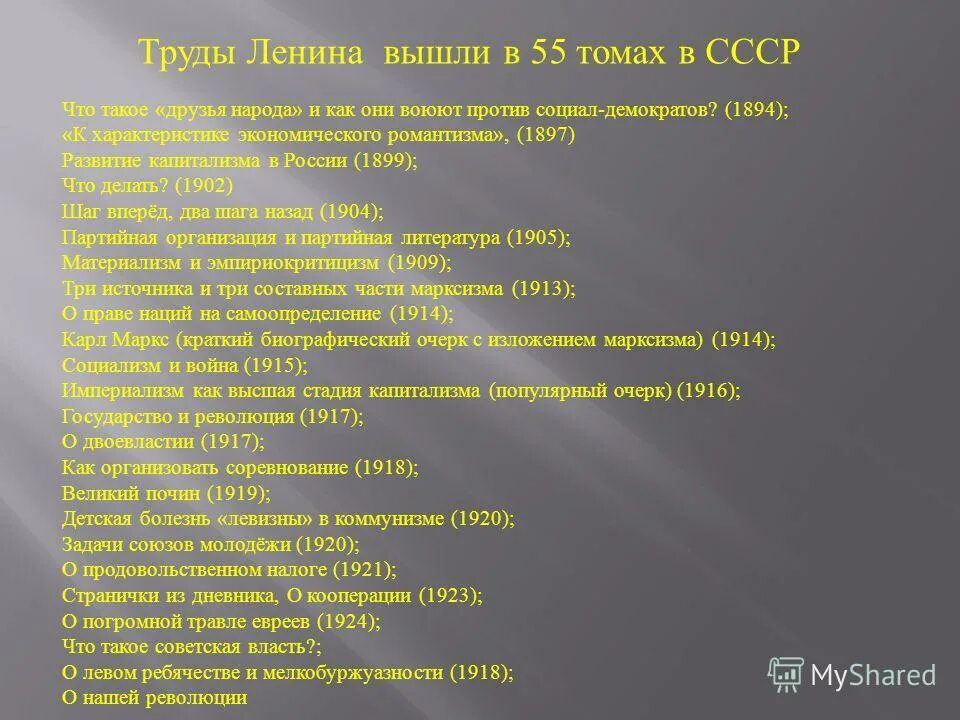 Труды Ленина вышли в 55 томах в СССР

Что такое «друзья народа» и как они воюют против социал-демократов? (1894);
«К характеристике экономического романтизма», (1897)
Развитие капитализма в России (1899);
Что делать? (1902)
Шаг вперёд, два шага назад (1904);
Партийная организация и партийная литература (1905);
Материализм и эмпириокритицизм (1909);
Три источника и три составных части марксизма (1913);
О праве наций на самоопределение (1914);
Карл Маркс (краткий биографический очерк с изложением марксизма) (1914);
Социализм и война (1915);
Империализм как высшая стадия капитализма (популярный очерк) (1916);
Государство и революция (1917);
О двоевластии (1917);
Как организовать соревнование (1918);
Великий почин (1919);
Детская болезнь «левизны» в коммунизме (1920);
Задачи союзов молодёжи (1920);
О продовольственном налоге (1921);
Странички из дневника, О кооперации (1923);
О погромной травле евреев (1924);
Что такое советская власть?;
О левом ребячестве и мелкобуржуазности (1918);
О нашей революции

MyShared